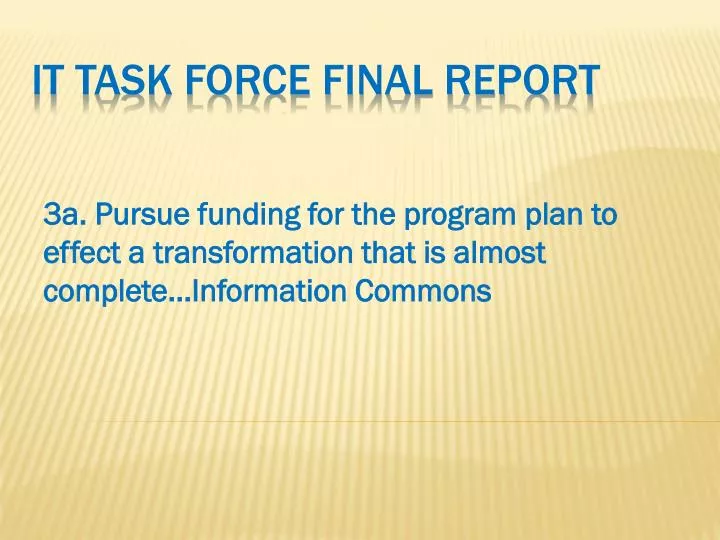 IT TASK FORCE FINAL REPORT

3a. Pursue funding for the program plan to effect a transformation that is almost complete…Information Commons